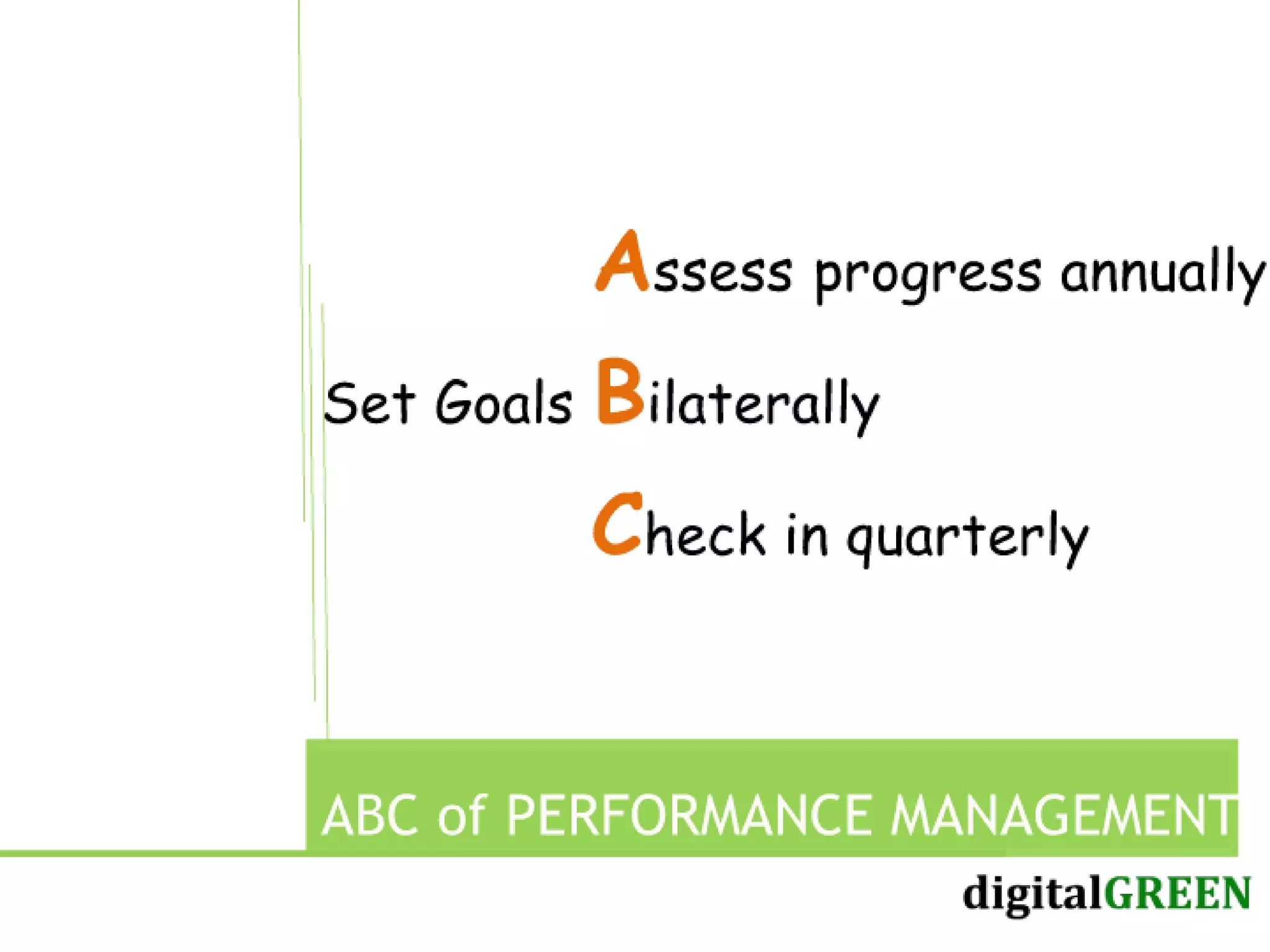 Assess progress annually

Set Goals Bilaterally

Check in quarterly

ABC of PERFORMANCE MANAGEMENT

digitalGREEN